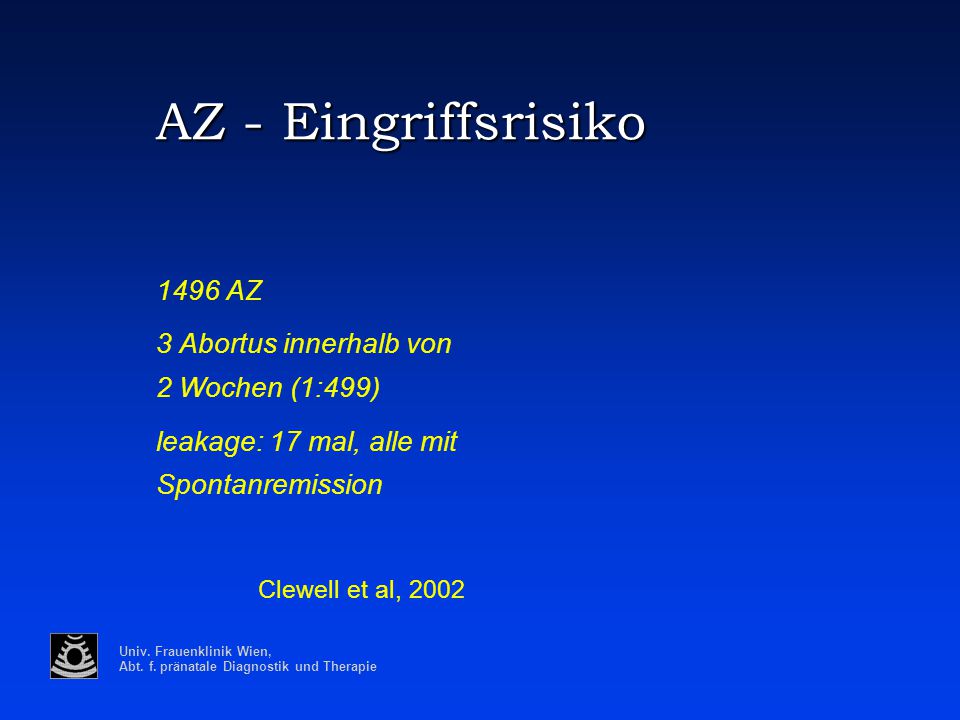 AZ - Eingriffsrisiko

1496 AZ

3 Abortus innerhalb von 2 Wochen (1:499)

leakage: 17 mal, alle mit Spontanremission

Clewell et al, 2002

Univ. Frauenklinik Wien,
Abt. f. pränatale Diagnostik und Therapie